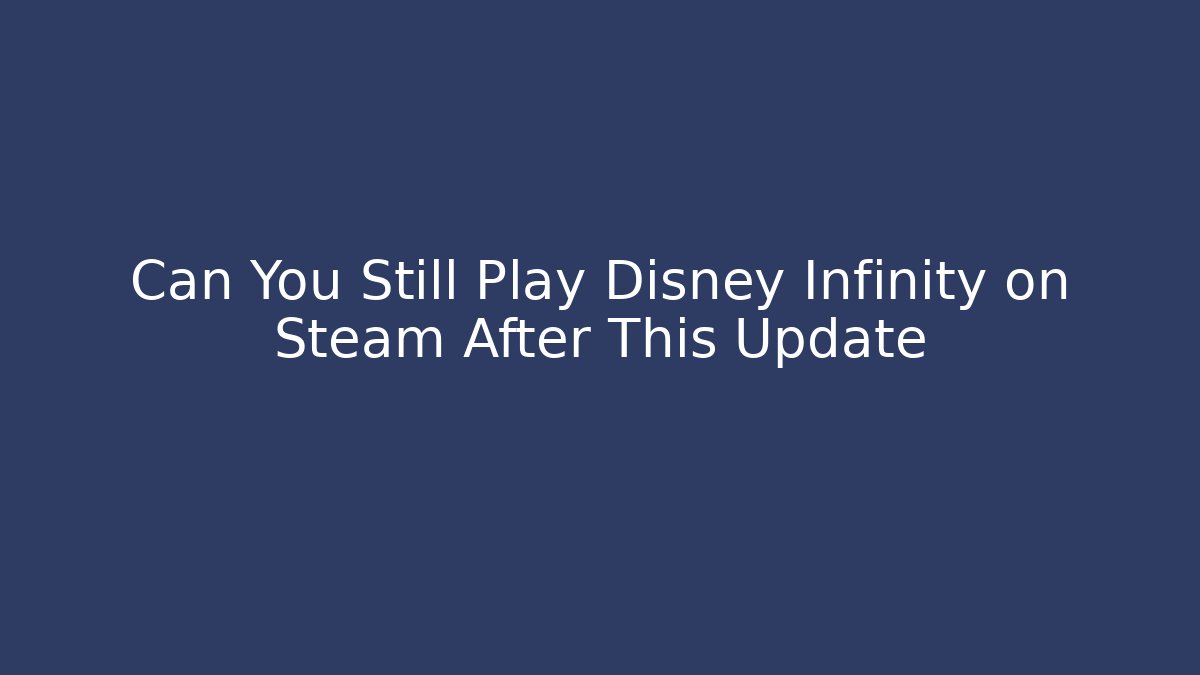 Can You Still Play Disney Infinity on Steam After This Update